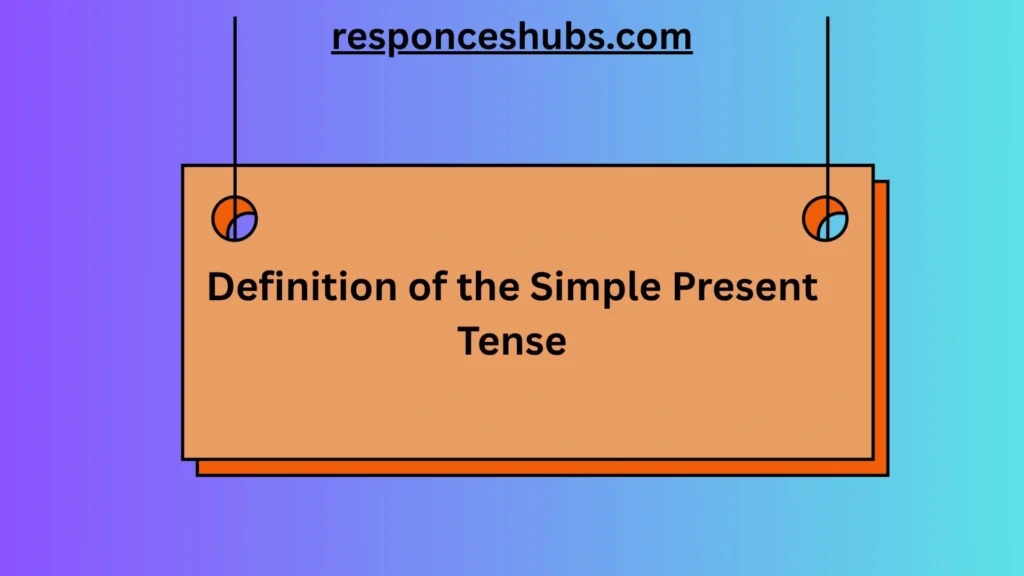 responceshubs.com

Definition of the Simple Present Tense